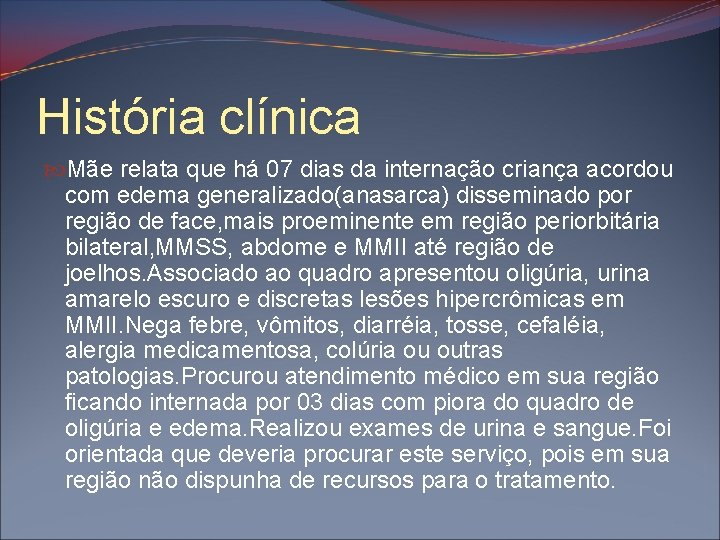 História clínica

Mãe relata que há 07 dias da internação criança acordou com edema generalizado(anasarca) disseminado por região de face,mais proeminente em região periorbitária bilateral,MMSS, abdome e MMII até região de joelhos.Associado ao quadro apresentou oligúria, urina amarelo escuro e discretas lesões hipercrômicas em MMII.Nega febre, vômitos, diarréia, tosse, cefaléia, alergia medicamentosa, colúria ou outras patologias.Procurou atendimento médico em sua região ficando internada por 03 dias com piora do quadro de oligúria e edema.Realizou exames de urina e sangue.Foi orientada que deveria procurar este serviço, pois em sua região não dispunha de recursos para o tratamento.